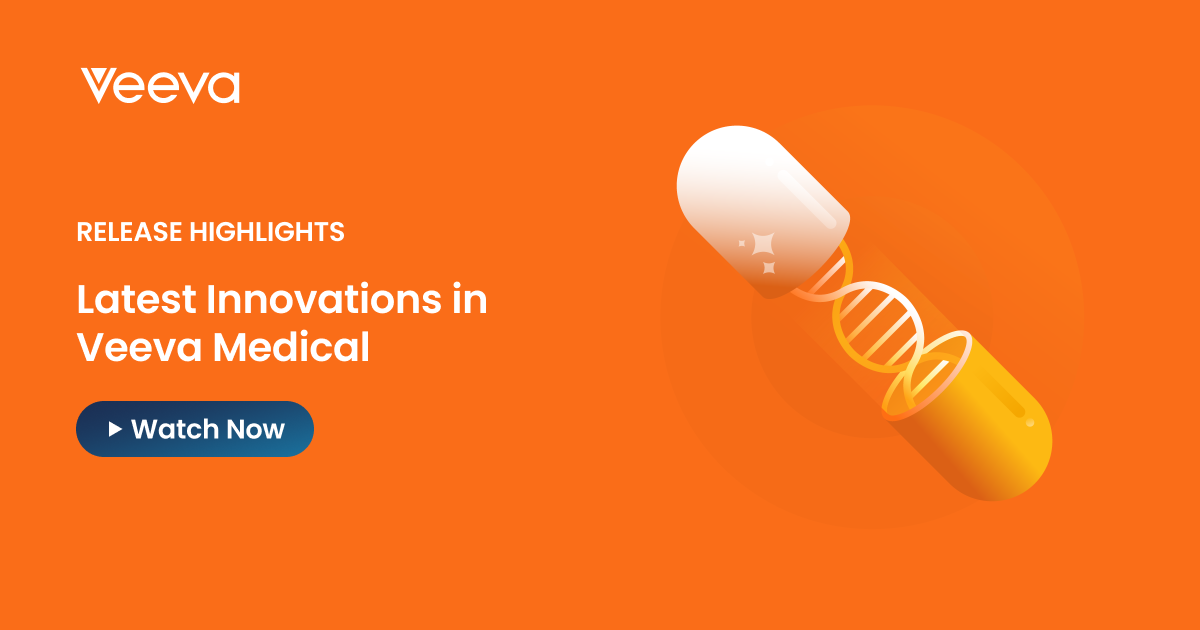 Veeva

RELEASE HIGHLIGHTS

Latest Innovations in Veeva Medical

Watch Now